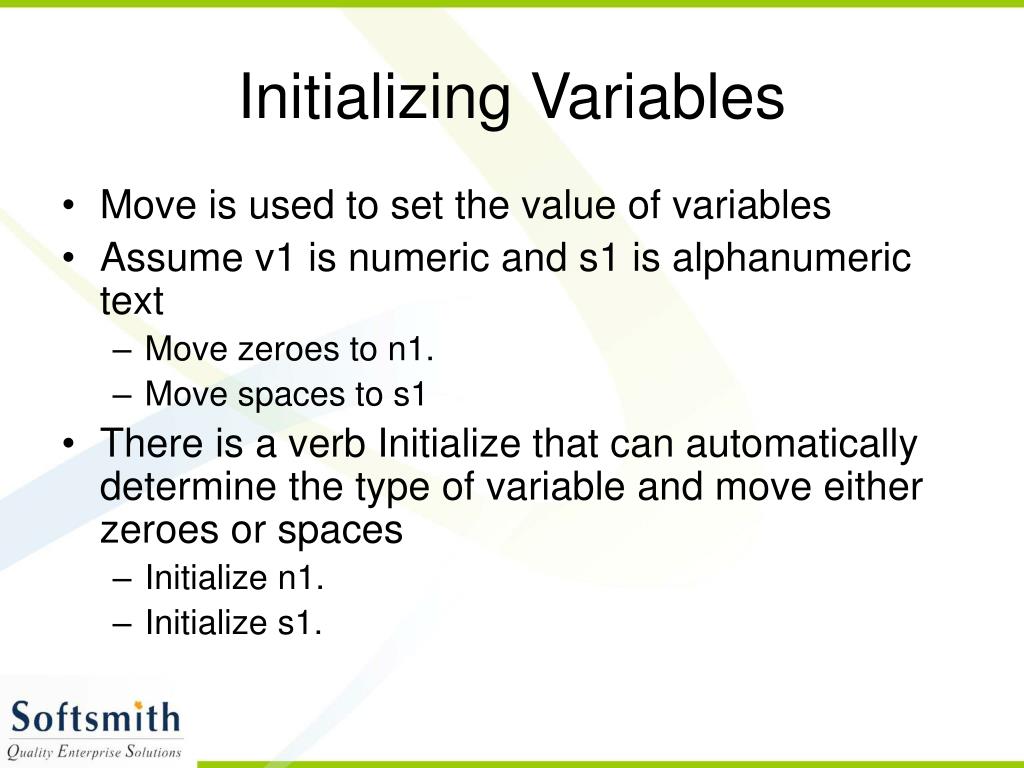 Initializing Variables

• Move is used to set the value of variables
• Assume v1 is numeric and s1 is alphanumeric text
– Move zeroes to n1.
– Move spaces to s1
• There is a verb Initialize that can automatically determine the type of variable and move either zeroes or spaces
– Initialize n1.
– Initialize s1.

Softsmith
Quality Enterprise Solutions